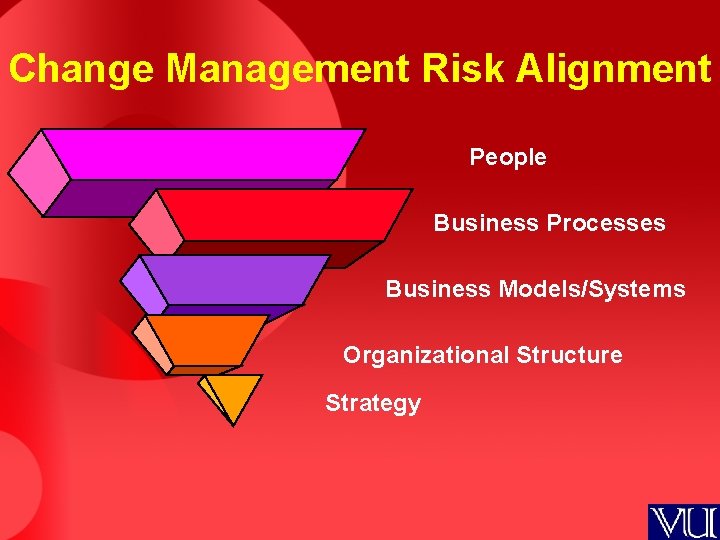 Change Management Risk Alignment

People

Business Processes

Business Models/Systems

Organizational Structure

Strategy

VU